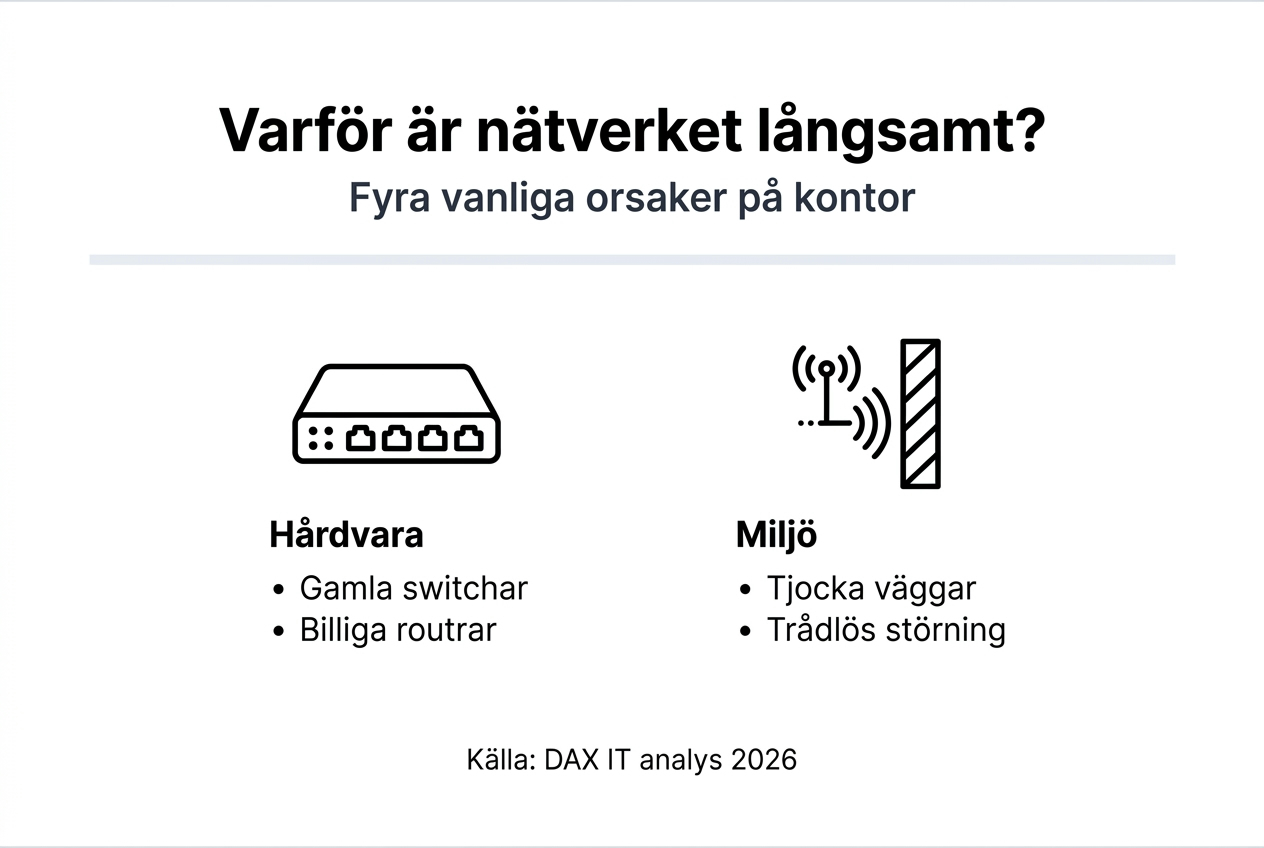 Varför är nätverket långsamt?
Fyra vanliga orsaker på kontor

Hårdvara
• Gamla switchar
• Billiga routrar

Miljö
• Tjocka väggar
• Trådlös störning

Källa: DAX IT analys 2026